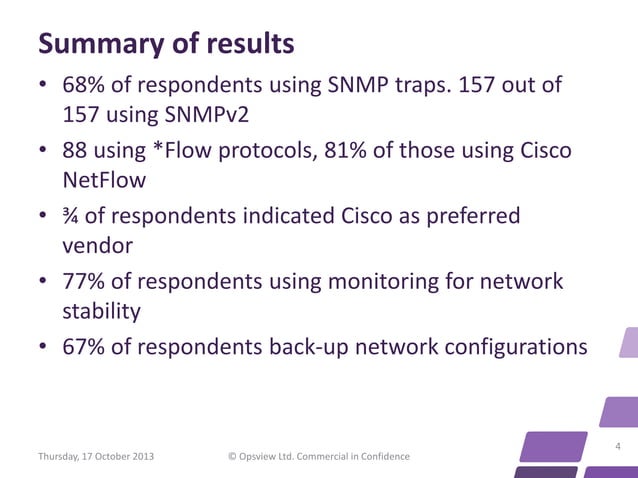 Summary of results

• 68% of respondents using SNMP traps. 157 out of 157 using SNMPv2
• 88 using *Flow protocols, 81% of those using Cisco NetFlow
• ¾ of respondents indicated Cisco as preferred vendor
• 77% of respondents using monitoring for network stability
• 67% of respondents back-up network configurations

Thursday, 17 October 2013 © Opsview Ltd. Commercial in Confidence 4